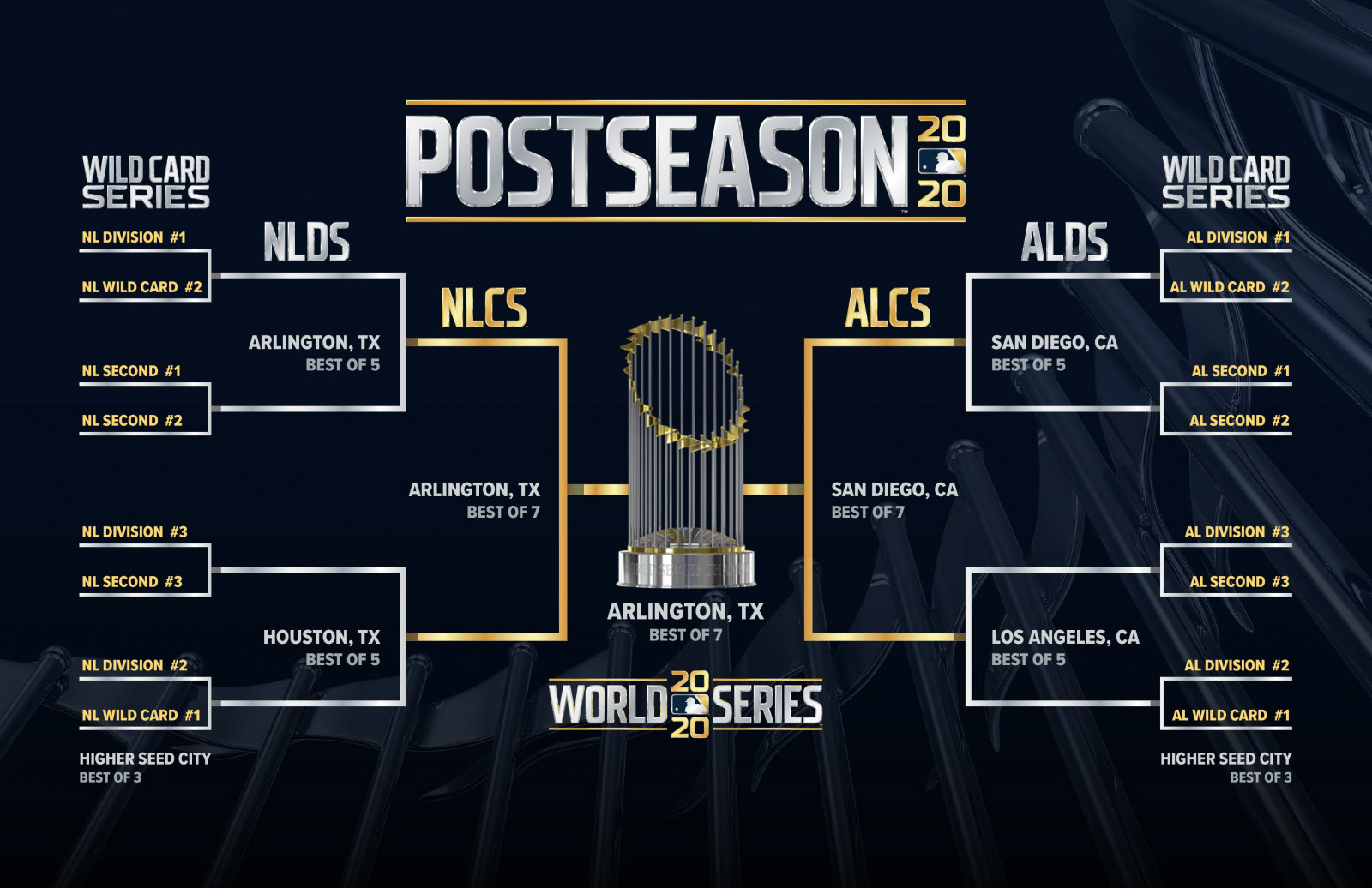 POSTSEASON 2020

WILD CARD SERIES

NL DIVISION #1
NL WILD CARD #2
NL SECOND #1
NL SECOND #2
NL DIVISION #3
NL SECOND #3
NL DIVISION #2
NL WILD CARD #1

HIGHER SEED CITY
BEST OF 3

NLDS

ARLINGTON, TX
BEST OF 5

HOUSTON, TX
BEST OF 5

NLCS

ARLINGTON, TX
BEST OF 7

ARLINGTON, TX
BEST OF 7

WORLD SERIES 2020

ALCS

SAN DIEGO, CA
BEST OF 7

ALDS

SAN DIEGO, CA
BEST OF 5

LOS ANGELES, CA
BEST OF 5

WILD CARD SERIES

AL DIVISION #1
AL WILD CARD #2
AL SECOND #1
AL SECOND #2
AL DIVISION #3
AL SECOND #3
AL DIVISION #2
AL WILD CARD #1

HIGHER SEED CITY
BEST OF 3